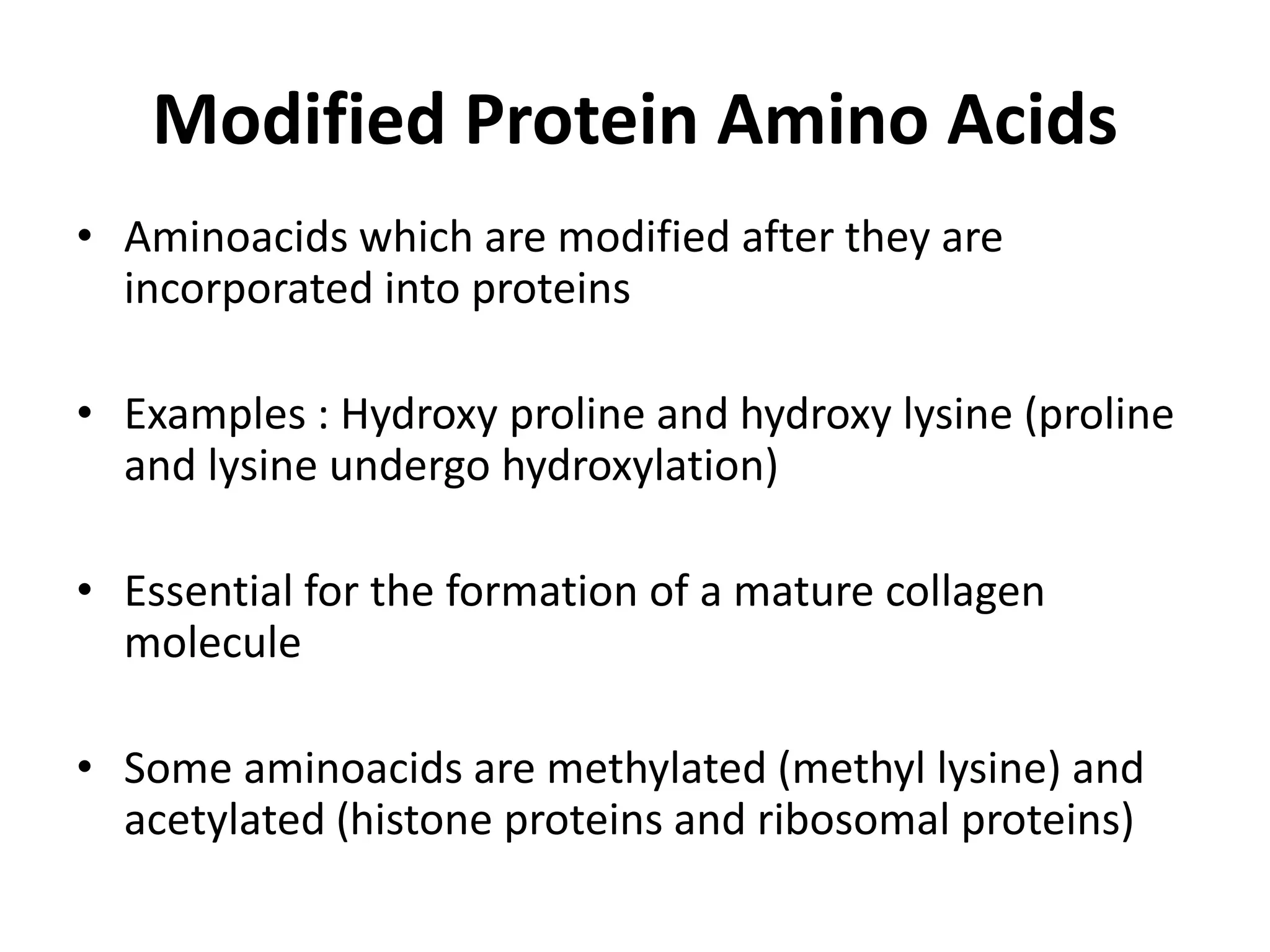 Modified Protein Amino Acids

• Aminoacids which are modified after they are incorporated into proteins

• Examples : Hydroxy proline and hydroxy lysine (proline and lysine undergo hydroxylation)

• Essential for the formation of a mature collagen molecule

• Some aminoacids are methylated (methyl lysine) and acetylated (histone proteins and ribosomal proteins)